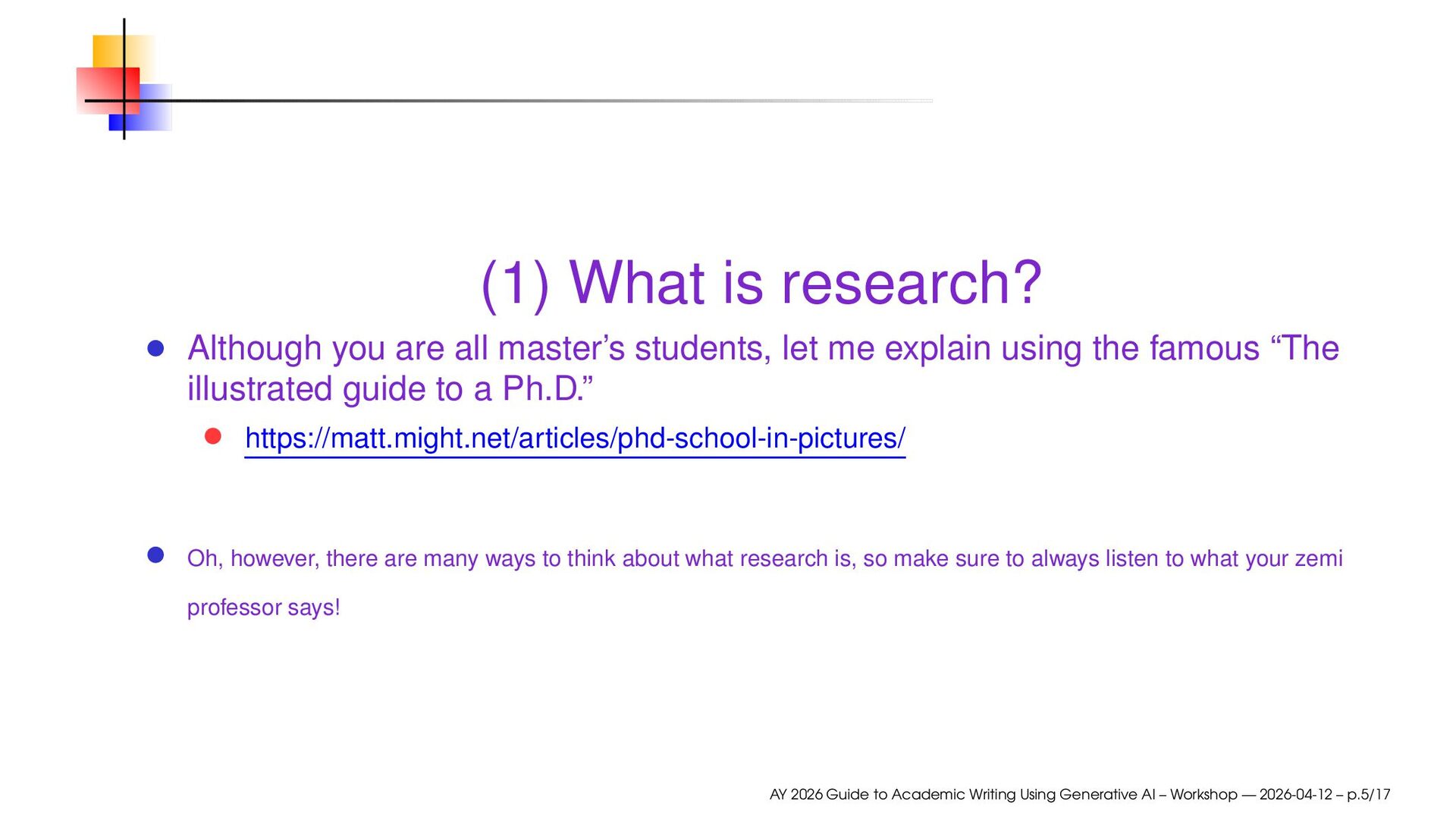 (1) What is research?

- Although you are all master’s students, let me explain using the famous “The illustrated guide to a Ph.D.”
  - https://matt.might.net/articles/phd-school-in-pictures/

- Oh, however, there are many ways to think about what research is, so make sure to always listen to what your zemi professor says!

AY 2026 Guide to Academic Writing Using Generative AI – Workshop — 2026-04-12 – p.5/17